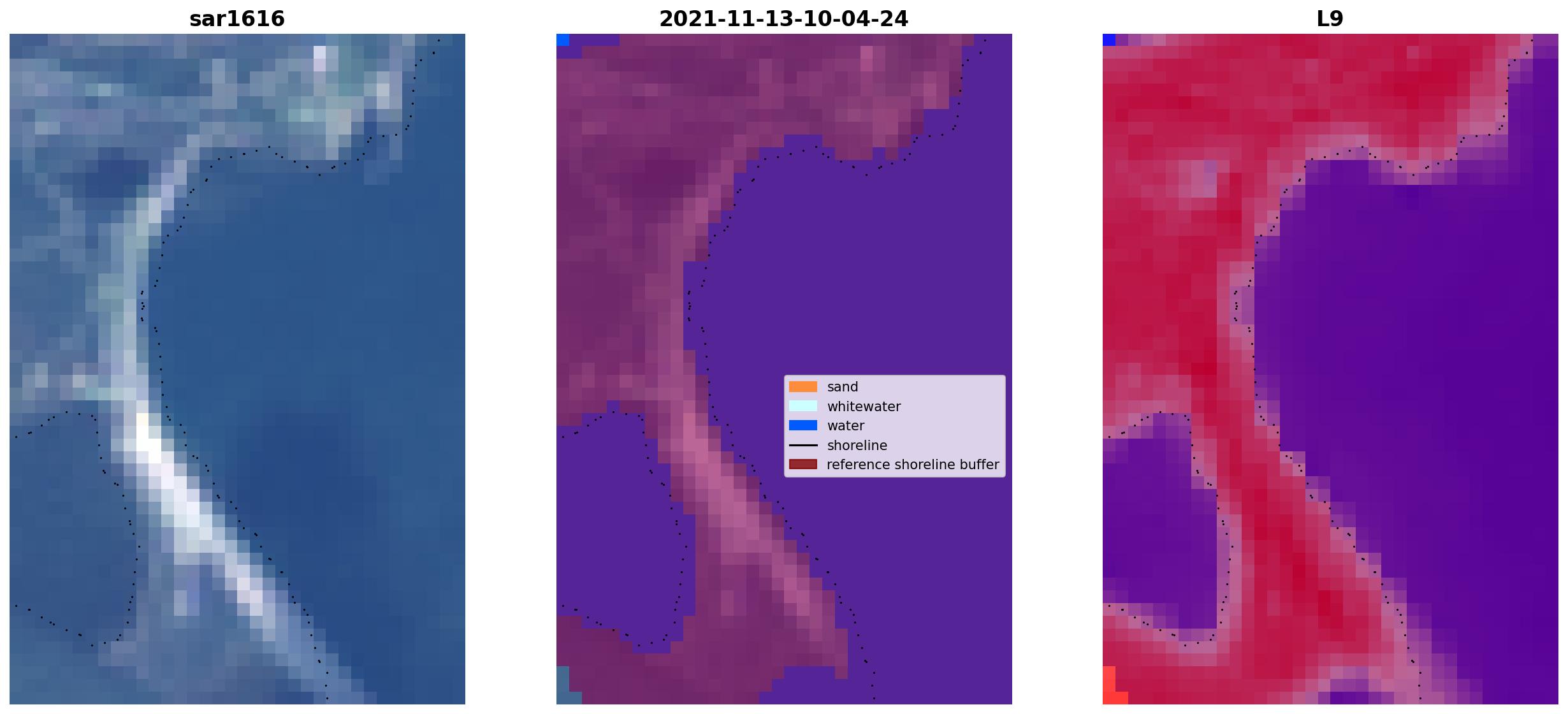 sar1616

2021-11-13-10-04-24

sand
whitewater
water
shoreline
reference shoreline buffer

L9